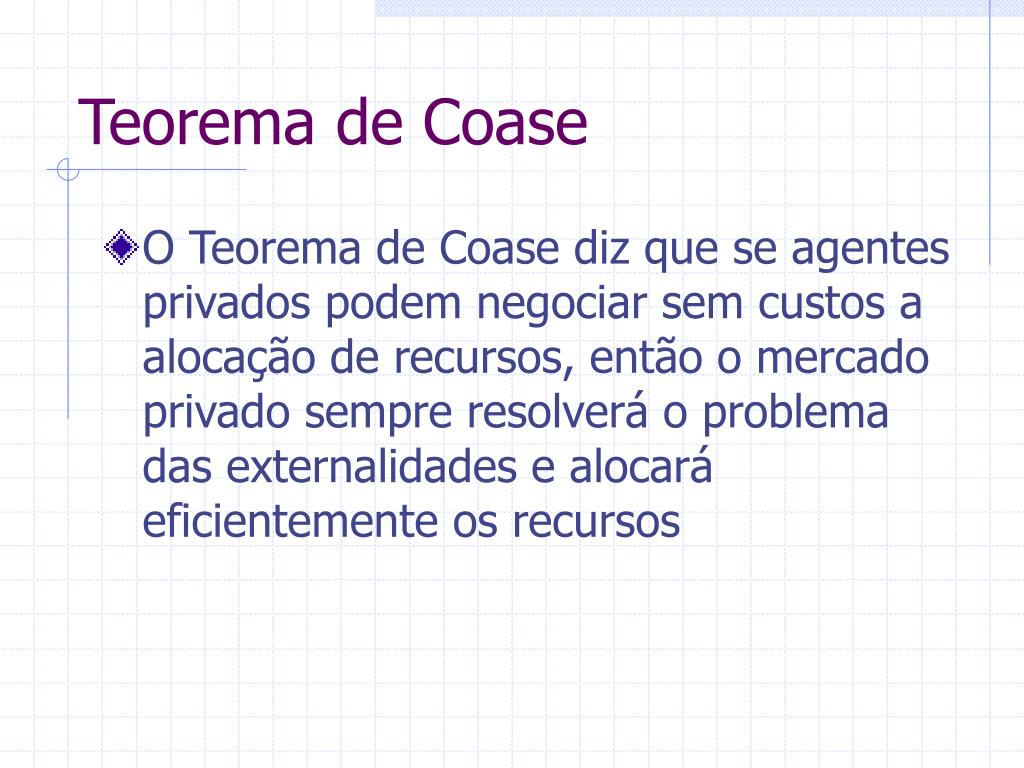 Teorema de Coase

O Teorema de Coase diz que se agentes privados podem negociar sem custos a alocação de recursos, então o mercado privado sempre resolverá o problema das externalidades e alocará eficientemente os recursos